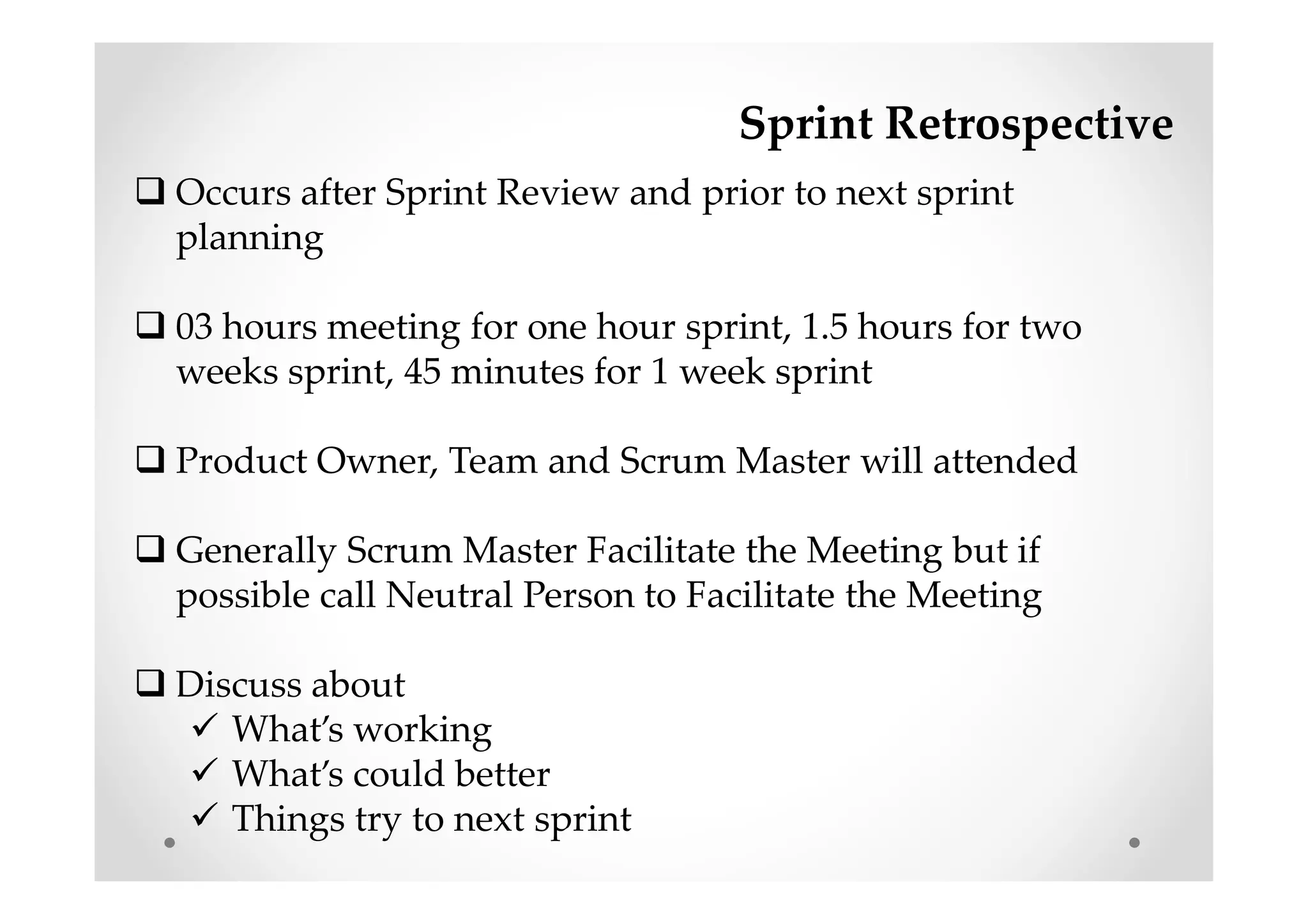 Sprint Retrospective

❑ Occurs after Sprint Review and prior to next sprint planning

❑ 03 hours meeting for one hour sprint, 1.5 hours for two weeks sprint, 45 minutes for 1 week sprint

❑ Product Owner, Team and Scrum Master will attended

❑ Generally Scrum Master Facilitate the Meeting but if possible call Neutral Person to Facilitate the Meeting

❑ Discuss about
✓ What's working
✓ What's could better
✓ Things try to next sprint